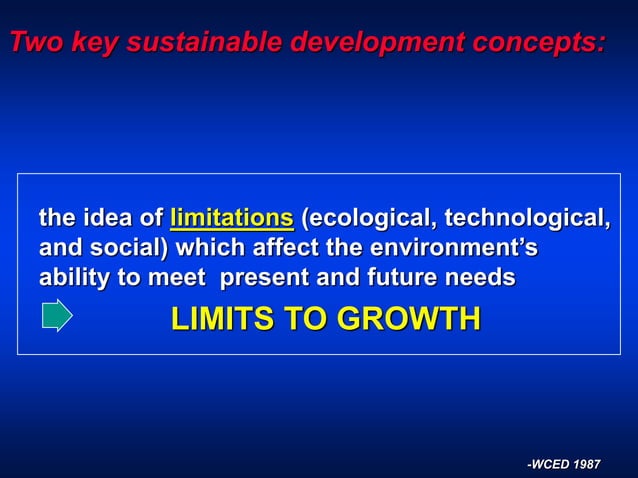 Two key sustainable development concepts:

the idea of limitations (ecological, technological, and social) which affect the environment's ability to meet present and future needs

LIMITS TO GROWTH

-WCED 1987